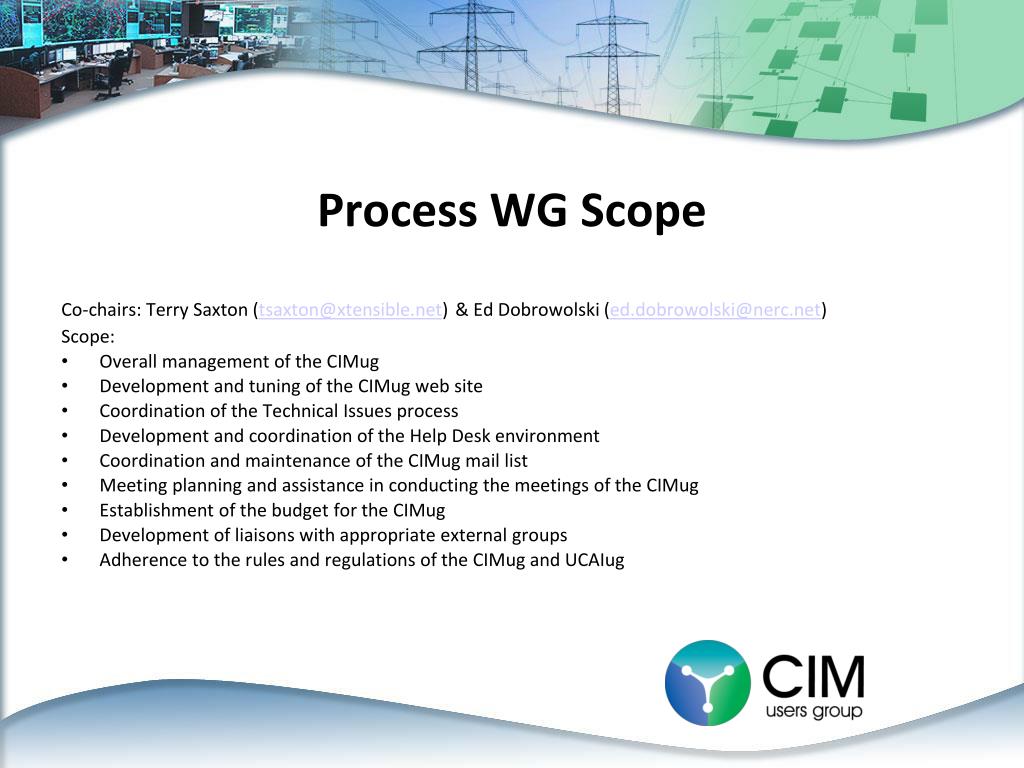 Process WG Scope

Co-chairs: Terry Saxton (tsaxton@xtensible.net) & Ed Dobrowolski (ed.dobrowolski@nerc.net)
Scope:
• Overall management of the CIMug
• Development and tuning of the CIMug web site
• Coordination of the Technical Issues process
• Development and coordination of the Help Desk environment
• Coordination and maintenance of the CIMug mail list
• Meeting planning and assistance in conducting the meetings of the CIMug
• Establishment of the budget for the CIMug
• Development of liaisons with appropriate external groups
• Adherence to the rules and regulations of the CIMug and UCAIug

CIM
users group